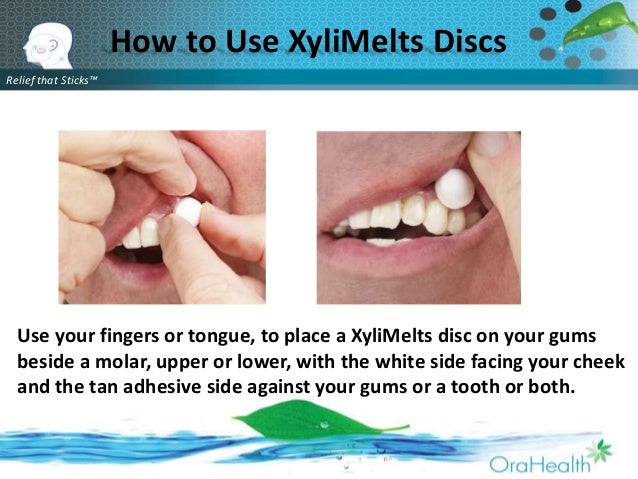 How to Use XyliMelts Discs

Relief that Sticks™

Use your fingers or tongue, to place a XyliMelts disc on your gums beside a molar, upper or lower, with the white side facing your cheek and the tan adhesive side against your gums or a tooth or both.

OraHealth